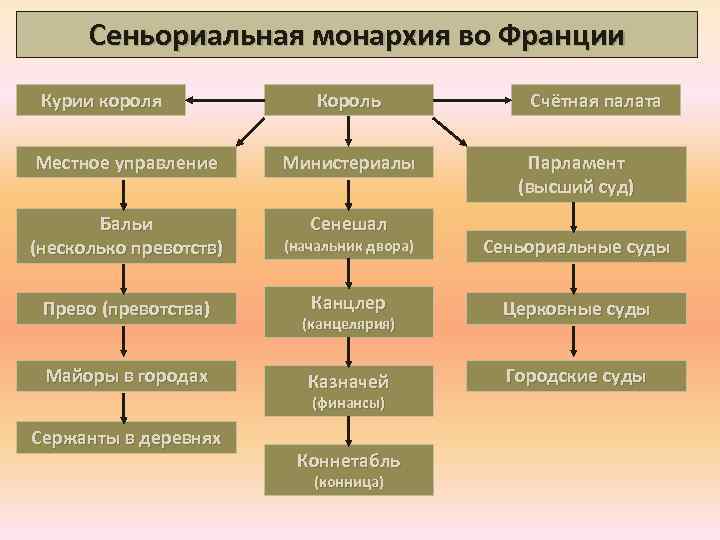 Сеньориальная монархия во Франции

Курии короля

Король

Счётная палата

Местное управление

Бальи (несколько превотств)

Прево (превотства)

Майоры в городах

Сержанты в деревнях

Министериалы

Сенешал (начальник двора)

Канцлер (канцелярия)

Казначей (финансы)

Коннетабль (конница)

Парламент (высший суд)

Сеньориальные суды

Церковные суды

Городские суды